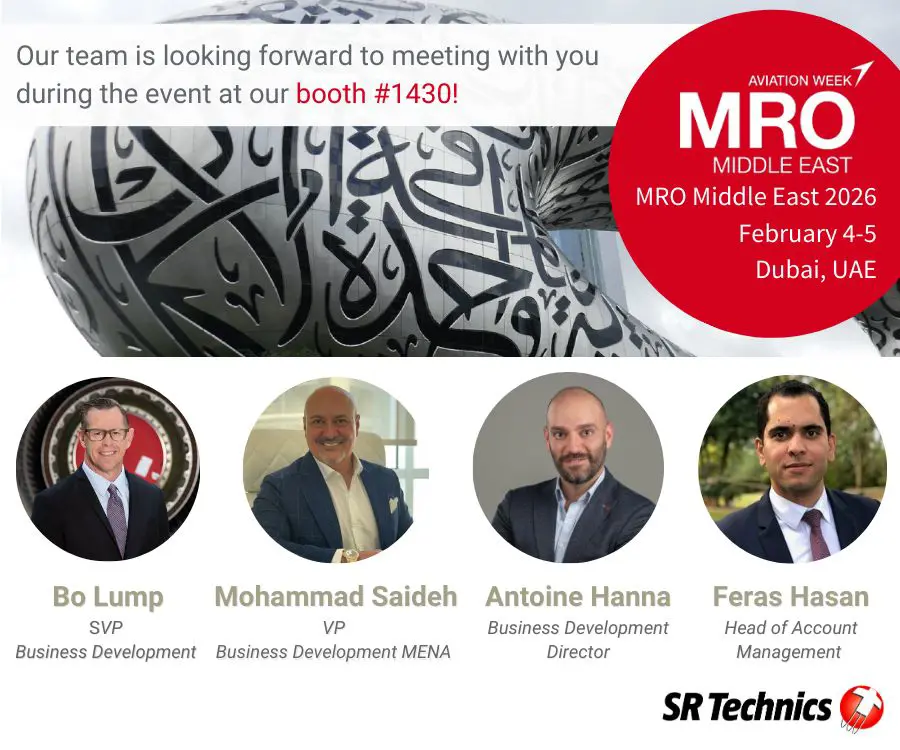 Our team is looking forward to meeting with you during the event at our booth #1430!

AVIATION WEEK
MRO
MIDDLE EAST
MRO Middle East 2026
February 4-5
Dubai, UAE

Bo Lump
SVP
Business Development

Mohammad Saideh
VP
Business Development MENA

Antoine Hanna
Business Development Director

Feras Hasan
Head of Account Management

SR Technics